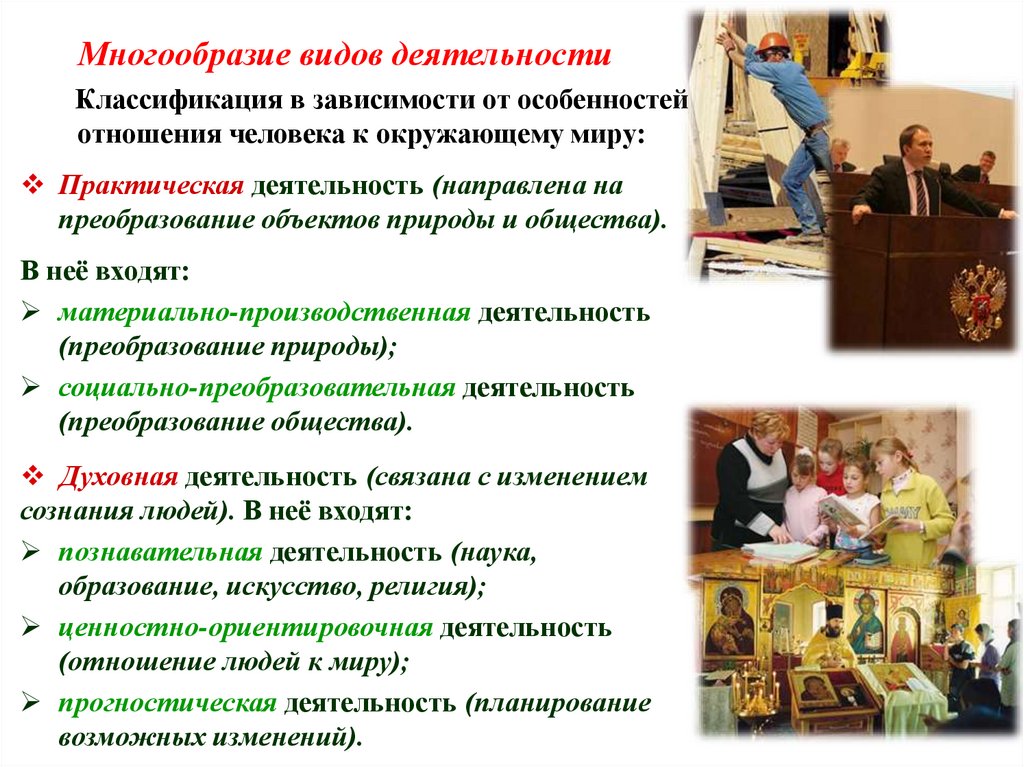 Многообразие видов деятельности

Классификация в зависимости от особенностей отношения человека к окружающему миру:

❖ Практическая деятельность (направлена на преобразование объектов природы и общества).

В неё входят:

➢ материально-производственная деятельность (преобразование природы);

➢ социально-преобразовательная деятельность (преобразование общества).

❖ Духовная деятельность (связана с изменением сознания людей). В неё входят:

➢ познавательная деятельность (наука, образование, искусство, религия);

➢ ценностно-ориентировочная деятельность (отношение людей к миру);

➢ прогностическая деятельность (планирование возможных изменений).